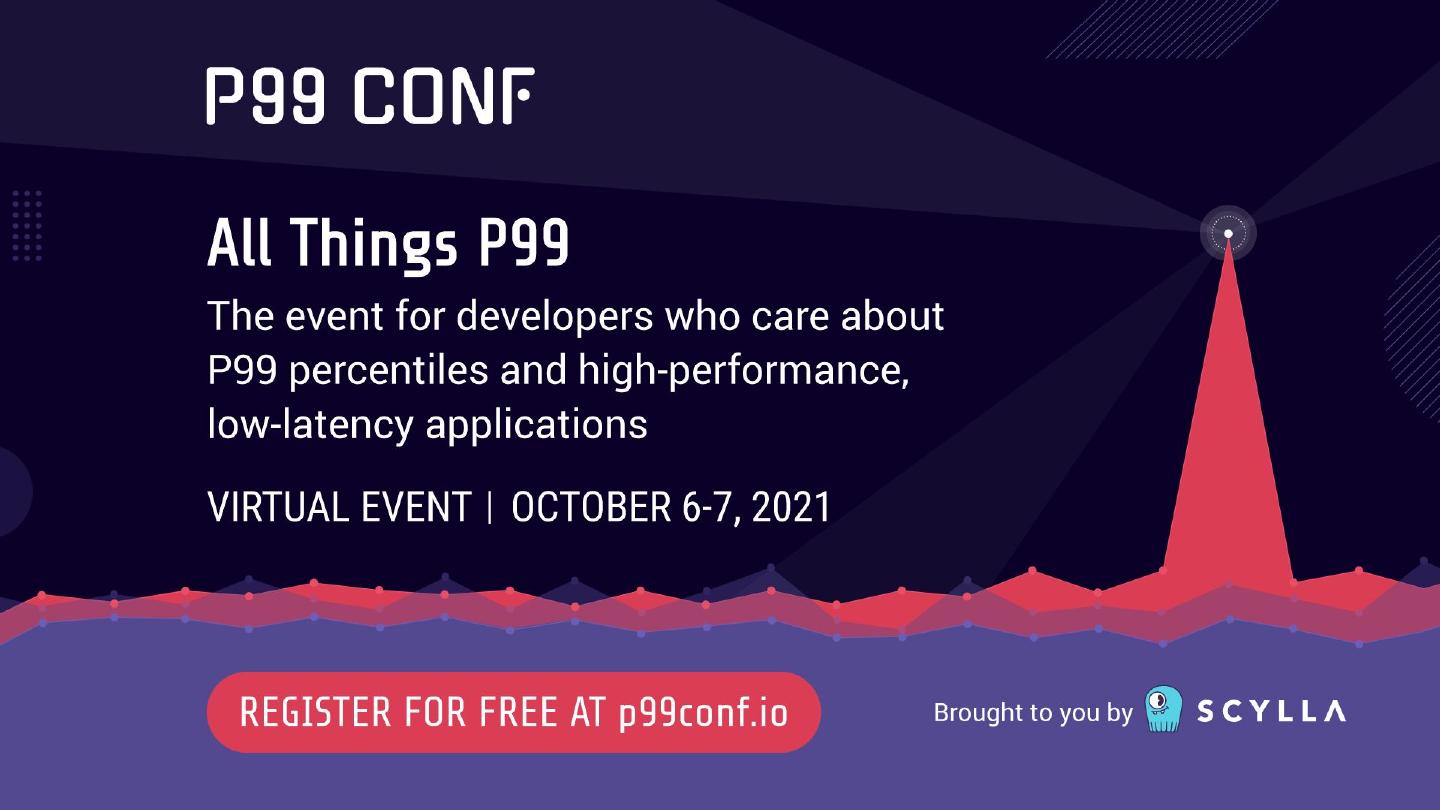 P99 CONF

All Things P99

The event for developers who care about P99 percentiles and high-performance, low-latency applications

VIRTUAL EVENT | OCTOBER 6-7, 2021

REGISTER FOR FREE AT p99conf.io

Brought to you by SCYLLA